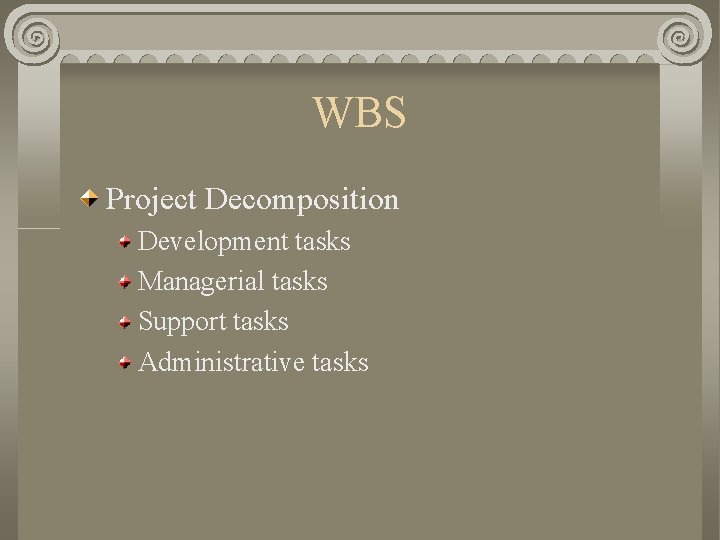 WBS

Project Decomposition

Development tasks

Managerial tasks

Support tasks

Administrative tasks